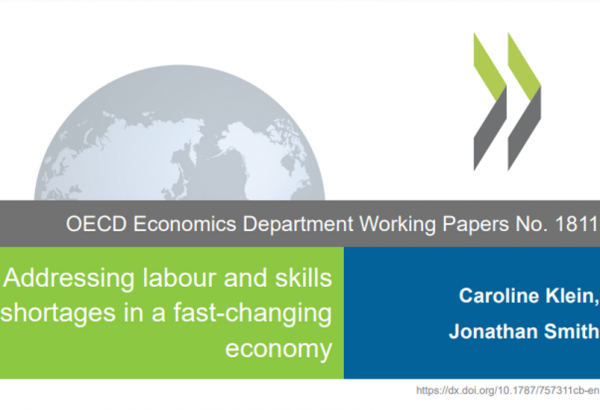 OECD Economics Department Working Papers No. 1811

Addressing labour and skills shortages in a fast-changing economy

Caroline Klein,
Jonathan Smith

https://dx.doi.org/10.1787/757311cb-en